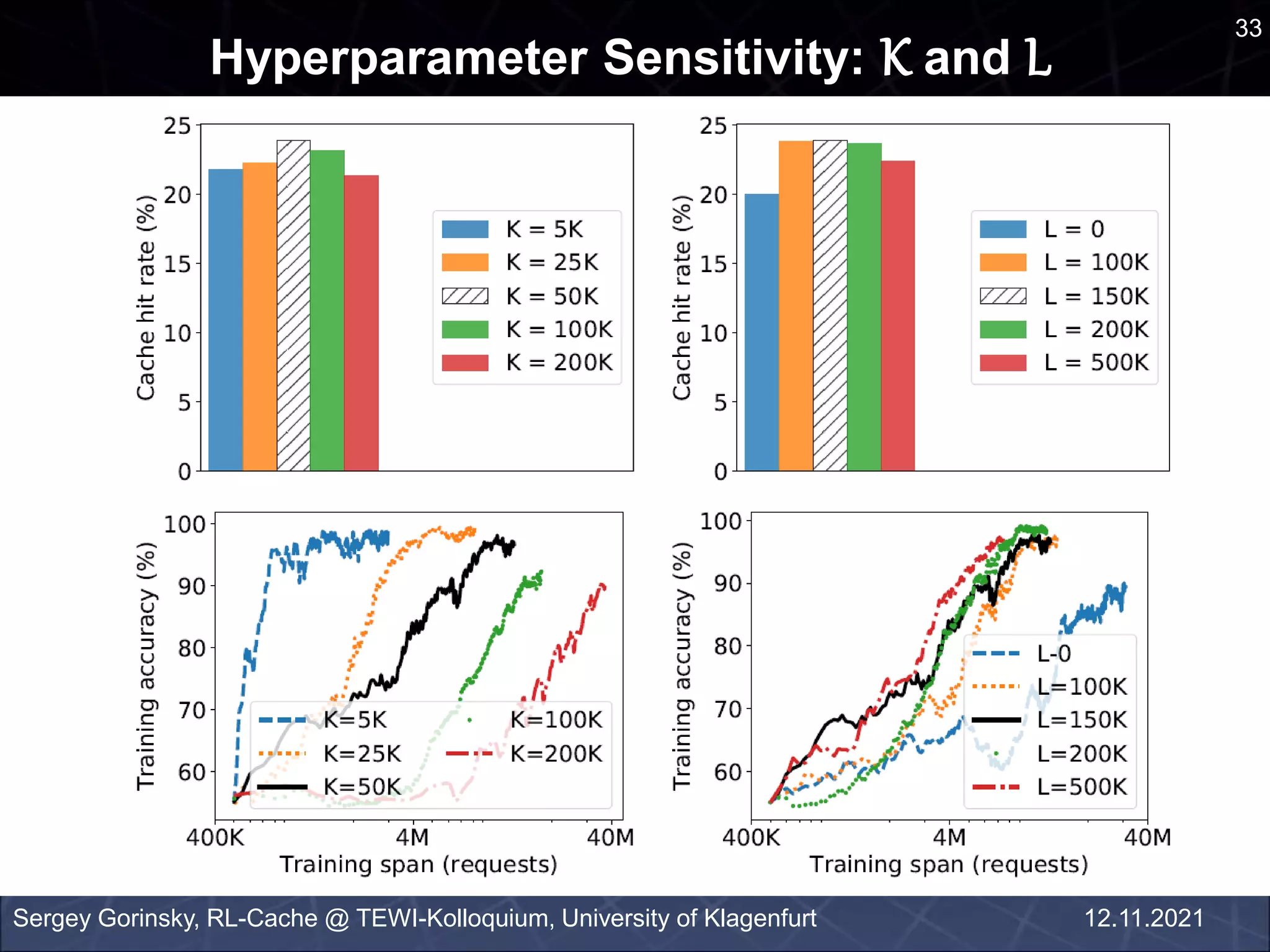 33

Hyperparameter Sensitivity: K and L

Cache hit rate (%)
25
20
15
10
5
0

K = 5K
K = 25K
K = 50K
K = 100K
K = 200K

Cache hit rate (%)
25
20
15
10
5
0

L = 0
L = 100K
L = 150K
L = 200K
L = 500K

Training accuracy (%)
100
90
80
70
60

K=5K
K=25K
K=50K
K=100K
K=200K

400K
4M
40M
Training span (requests)

Training accuracy (%)
100
90
80
70
60

L-0
L=100K
L=150K
L=200K
L=500K

400K
4M
40M
Training span (requests)

Sergey Gorinsky, RL-Cache @ TEWI-Kolloquium, University of Klagenfurt

12.11.2021